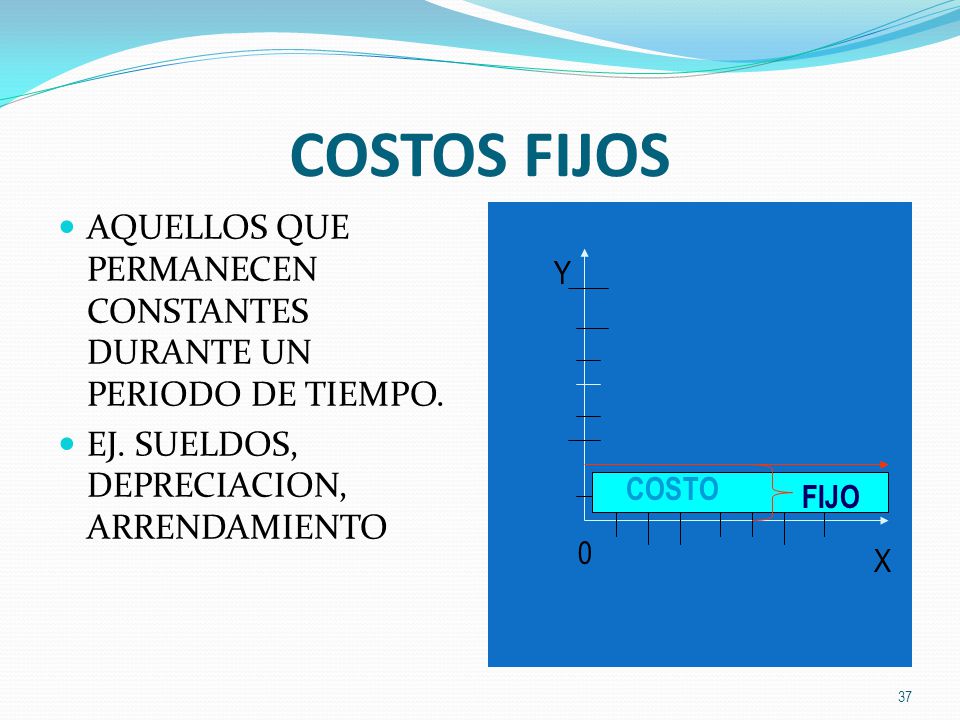 COSTOS FIJOS

AQUELLOS QUE PERMANECEN CONSTANTES DURANTE UN PERIODO DE TIEMPO.

EJ. SUELDOS, DEPRECIACION, ARRENDAMIENTO

Y
COSTO
FIJO
0
X

37